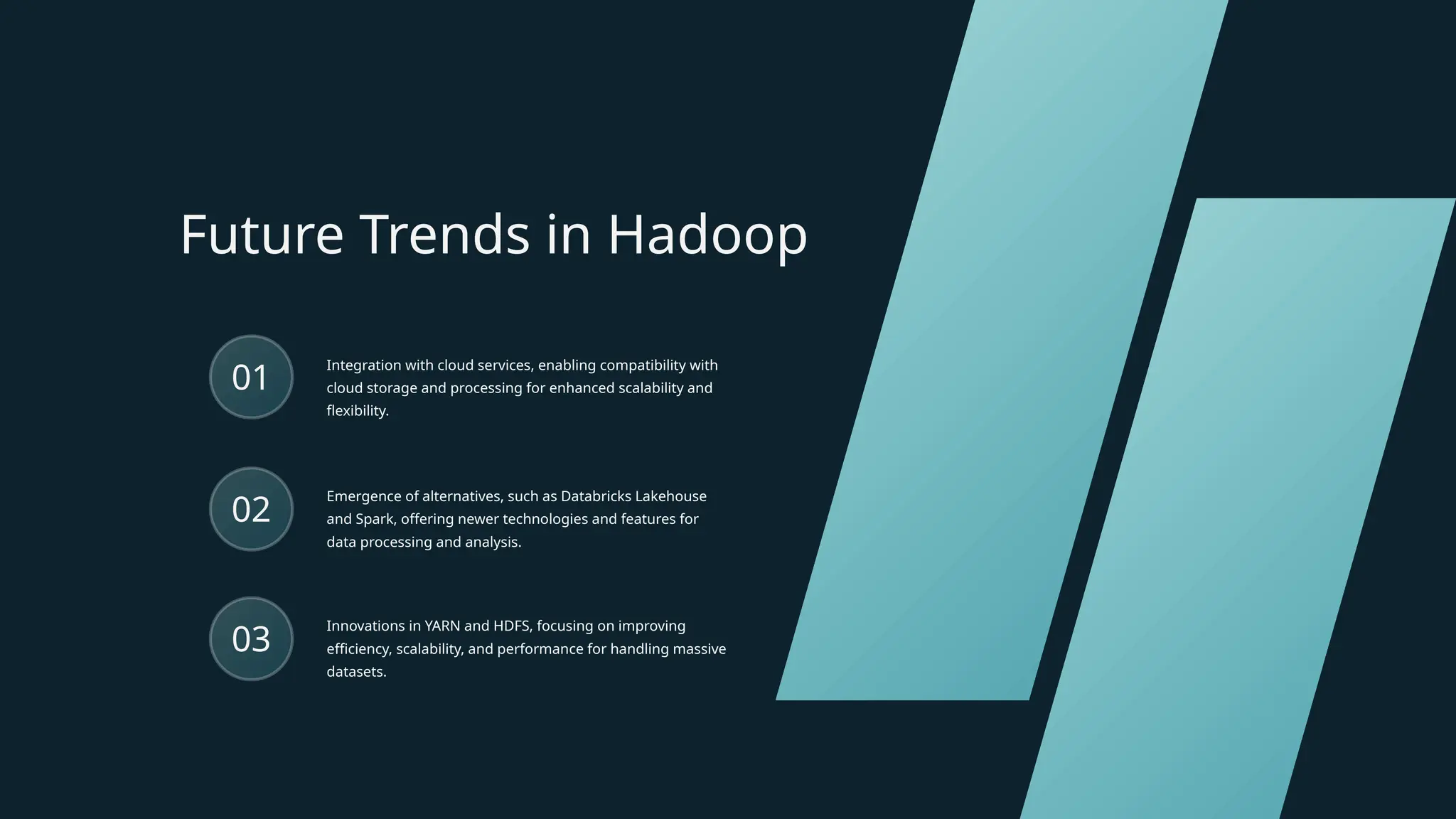 Future Trends in Hadoop

01

Integration with cloud services, enabling compatibility with cloud storage and processing for enhanced scalability and flexibility.

02

Emergence of alternatives, such as Databricks Lakehouse and Spark, offering newer technologies and features for data processing and analysis.

03

Innovations in YARN and HDFS, focusing on improving efficiency, scalability, and performance for handling massive datasets.